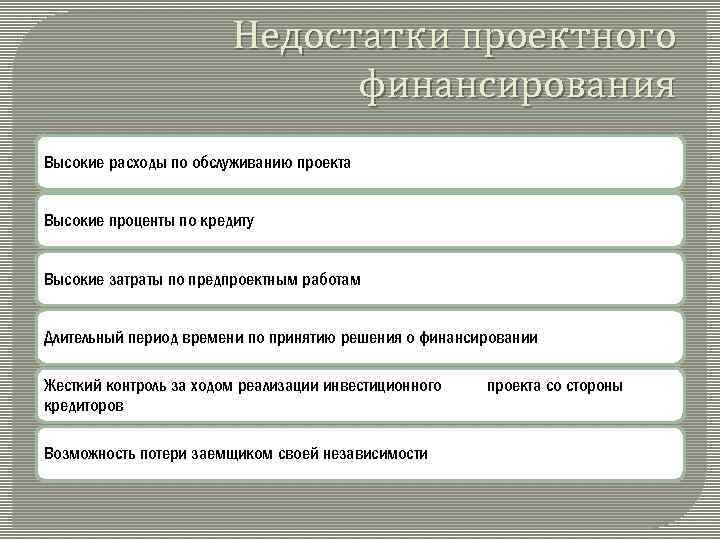 Недостатки проектного финансирования

Высокие расходы по обслуживанию проекта

Высокие проценты по кредиту

Высокие затраты по предпроектным работам

Длительный период времени по принятию решения о финансировании

Жесткий контроль за ходом реализации инвестиционного проекта со стороны кредиторов

Возможность потери заемщиком своей независимости